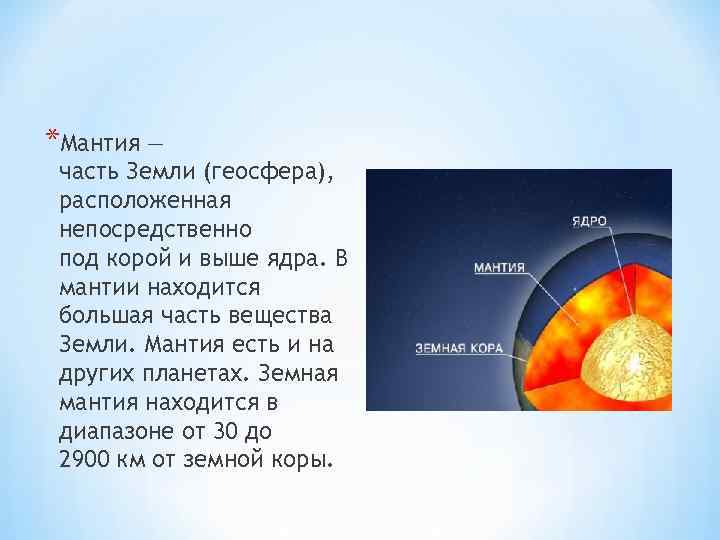 *Мантия — часть Земли (геосфера), расположенная непосредственно под корой и выше ядра. В мантии находится большая часть вещества Земли. Мантия есть и на других планетах. Земная мантия находится в диапазоне от 30 до 2900 км от земной коры.

ЯДРО
МАНТИЯ
ЗЕМНАЯ КОРА